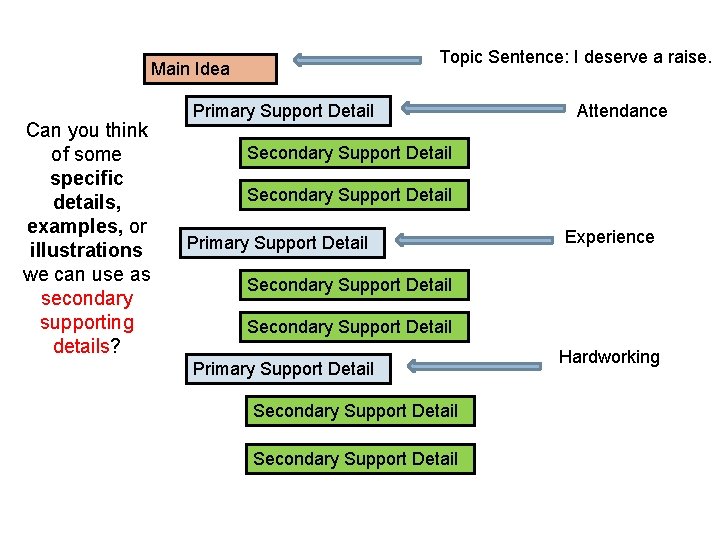 Main Idea

Topic Sentence: I deserve a raise.

Primary Support Detail

Attendance

Secondary Support Detail

Secondary Support Detail

Primary Support Detail

Experience

Secondary Support Detail

Secondary Support Detail

Primary Support Detail

Hardworking

Secondary Support Detail

Secondary Support Detail

Can you think of some specific details, examples, or illustrations we can use as secondary supporting details?